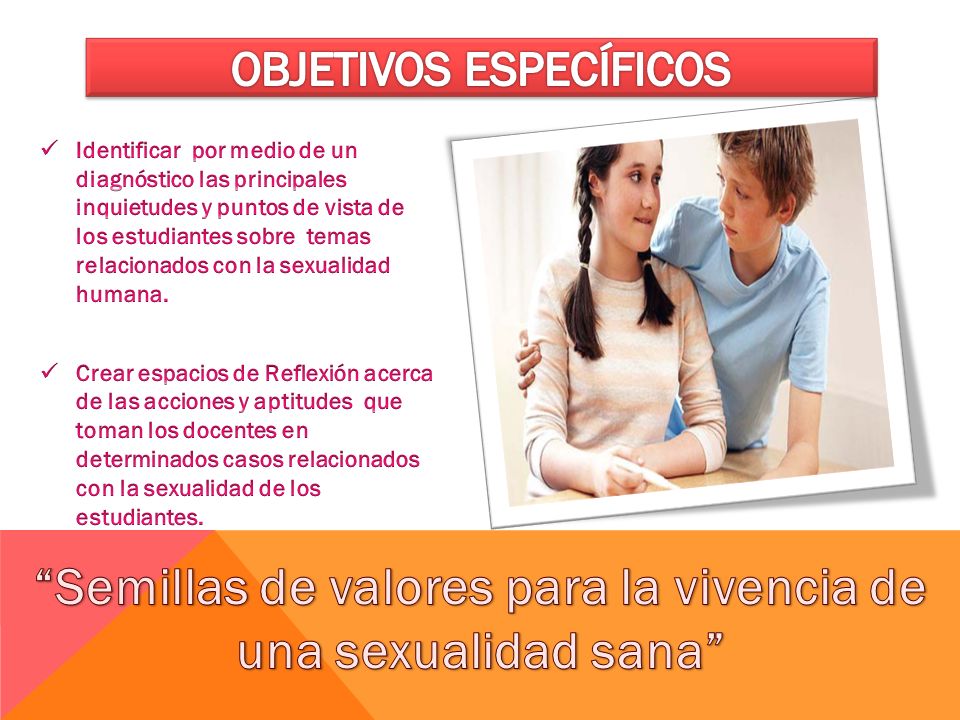 OBJETIVOS ESPECÍFICOS

✓ Identificar por medio de un diagnóstico las principales inquietudes y puntos de vista de los estudiantes sobre temas relacionados con la sexualidad humana.

✓ Crear espacios de Reflexión acerca de las acciones y aptitudes que toman los docentes en determinados casos relacionados con la sexualidad de los estudiantes.

“Semillas de valores para la vivencia de una sexualidad sana”